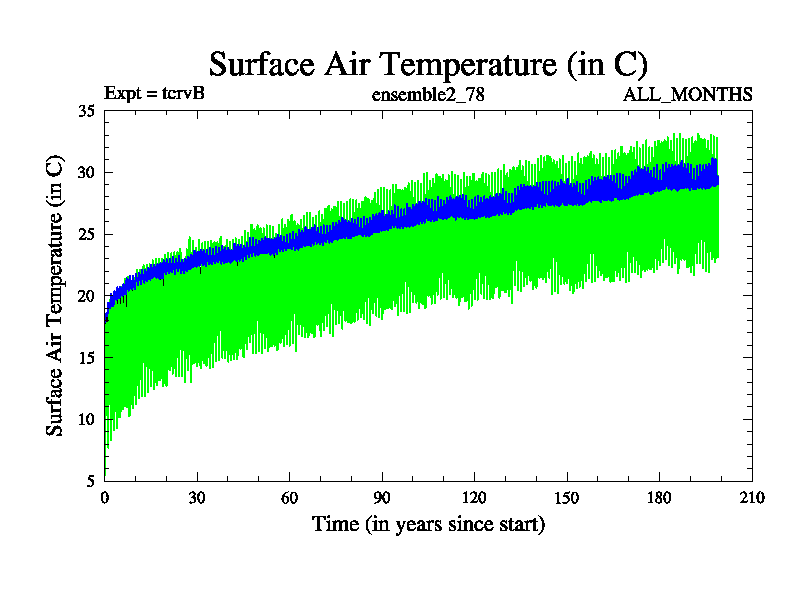 Surface Air Temperature (in C)

Expt = tcrvB

ensemble2_78

ALL_MONTHS

Surface Air Temperature (in C)

35
30
25
20
15
10
5

0
30
60
90
120
150
180
210

Time (in years since start)